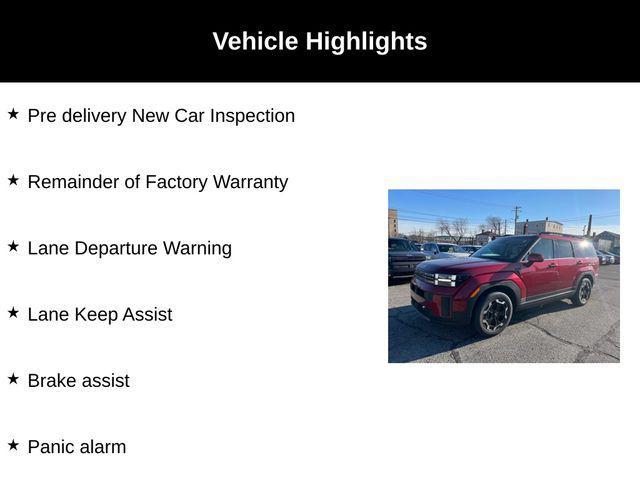 Vehicle Highlights

★ Pre delivery New Car Inspection

★ Remainder of Factory Warranty

★ Lane Departure Warning

★ Lane Keep Assist

★ Brake assist

★ Panic alarm